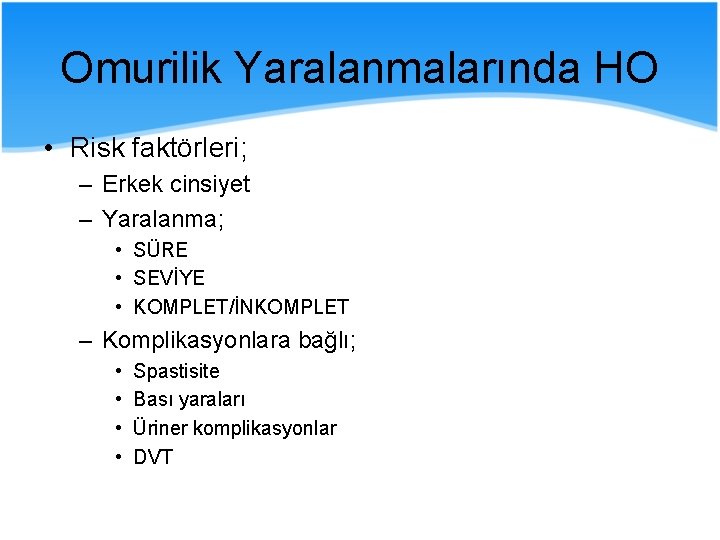 Omurilik Yaralanmalarında HO

• Risk faktörleri;
– Erkek cinsiyet
– Yaralanma;
• SÜRE
• SEVİYE
• KOMPLET/İNKOMPLET
– Komplikasyonlara bağlı;
• Spastisite
• Bası yaraları
• Üriner komplikasyonlar
• DVT